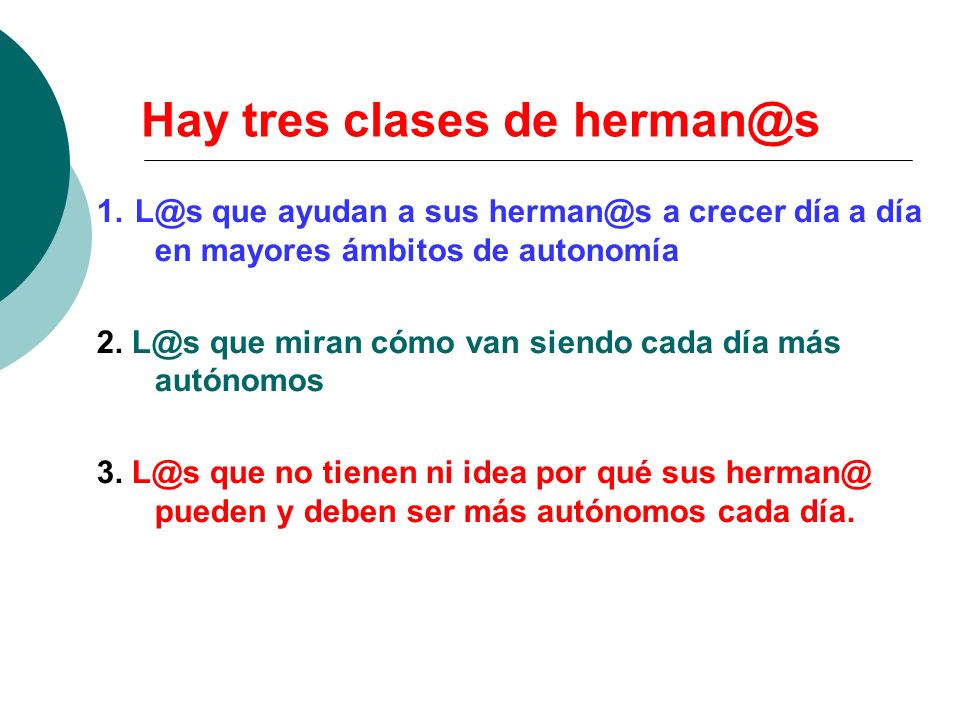 Hay tres clases de herman@s

1. L@s que ayudan a sus herman@s a crecer día a día en mayores ámbitos de autonomía

2. L@s que miran cómo van siendo cada día más autónomos

3. L@s que no tienen ni idea por qué sus herman@ pueden y deben ser más autónomos cada día.